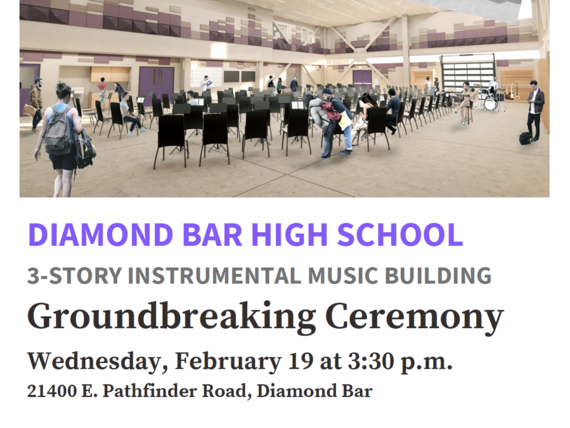 DIAMOND BAR HIGH SCHOOL
3-STORY INSTRUMENTAL MUSIC BUILDING
Groundbreaking Ceremony
Wednesday, February 19 at 3:30 p.m.
21400 E. Pathfinder Road, Diamond Bar